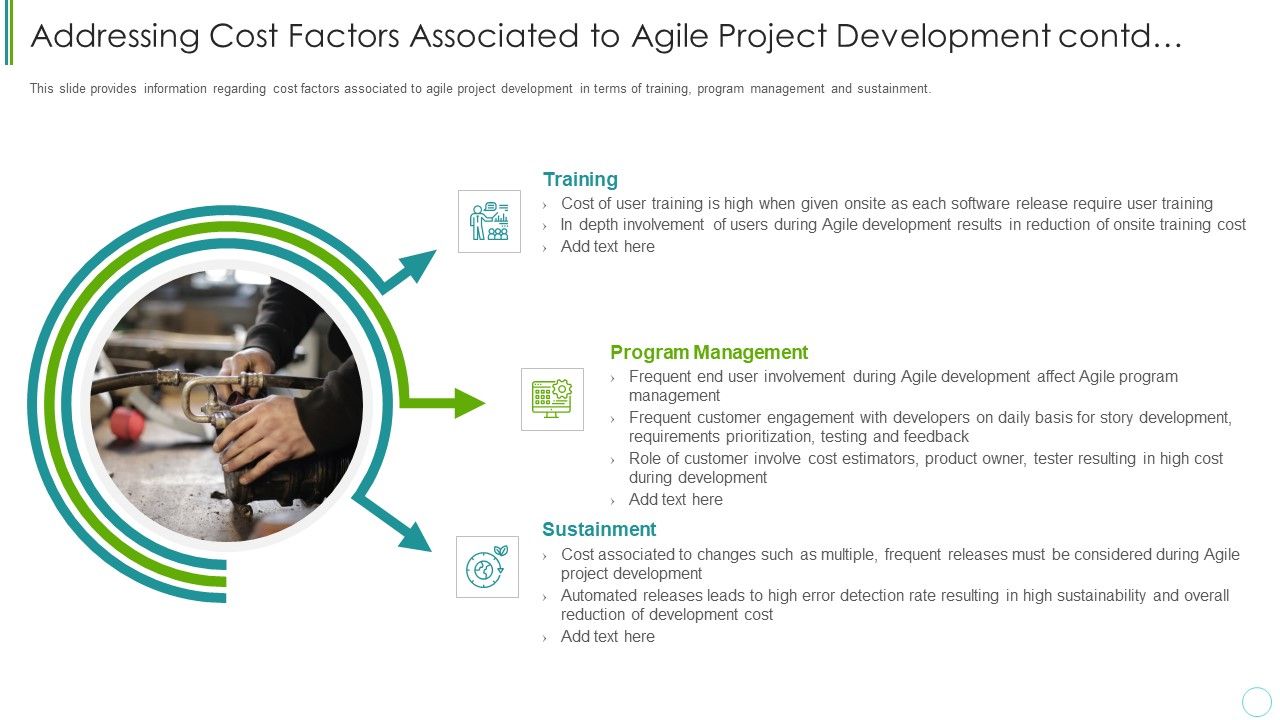 Addressing Cost Factors Associated to Agile Project Development contd…

This slide provides information regarding cost factors associated to agile project development in terms of training, program management and sustainment.

Training
› Cost of user training is high when given onsite as each software release require user training
› In depth involvement of users during Agile development results in reduction of onsite training cost
› Add text here

Program Management
› Frequent end user involvement during Agile development affect Agile program management
› Frequent customer engagement with developers on daily basis for story development, requirements prioritization, testing and feedback
› Role of customer involve cost estimators, product owner, tester resulting in high cost during development
› Add text here

Sustainment
› Cost associated to changes such as multiple, frequent releases must be considered during Agile project development
› Automated releases leads to high error detection rate resulting in high sustainability and overall reduction of development cost
› Add text here